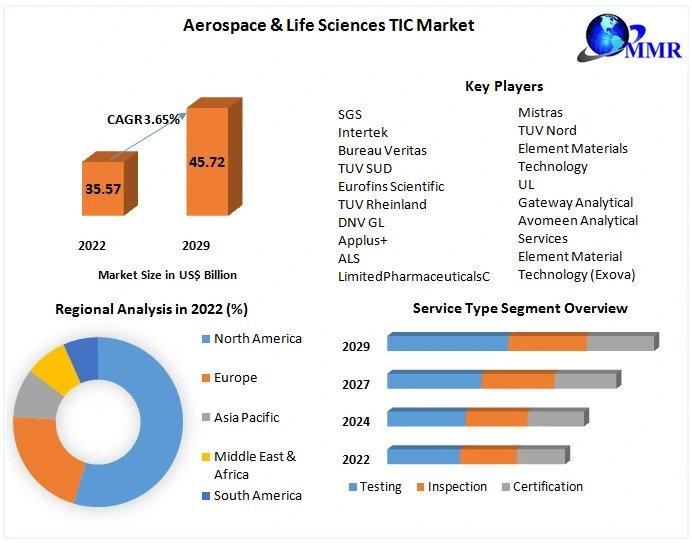 Aerospace & Life Sciences TIC Market

MMR

CAGR 3.65%

35.57

45.72

2022 2029

Market Size in US$ Billion

Key Players

SGS
Intertek
Bureau Veritas
TUV SUD
Eurofins Scientific
TUV Rheinland
DNV GL
Applus+
ALS
LimitedPharmaceuticalsC

Mistras
TUV Nord
Element Materials Technology
UL
Gateway Analytical
Avomeen Analytical Services
Element Material Technology (Exova)

Regional Analysis in 2022 (%)

North America
Europe
Asia Pacific
Middle East & Africa
South America

Service Type Segment Overview

2029
2027
2024
2022

Testing Inspection Certification